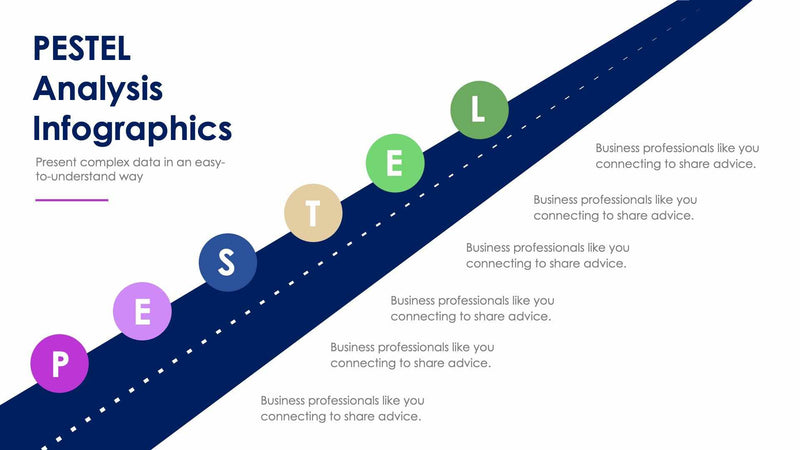 PESTEL Analysis Infographics

Present complex data in an easy-to-understand way

P

E

S

T

E

L

Business professionals like you connecting to share advice.

Business professionals like you connecting to share advice.

Business professionals like you connecting to share advice.

Business professionals like you connecting to share advice.

Business professionals like you connecting to share advice.

Business professionals like you connecting to share advice.